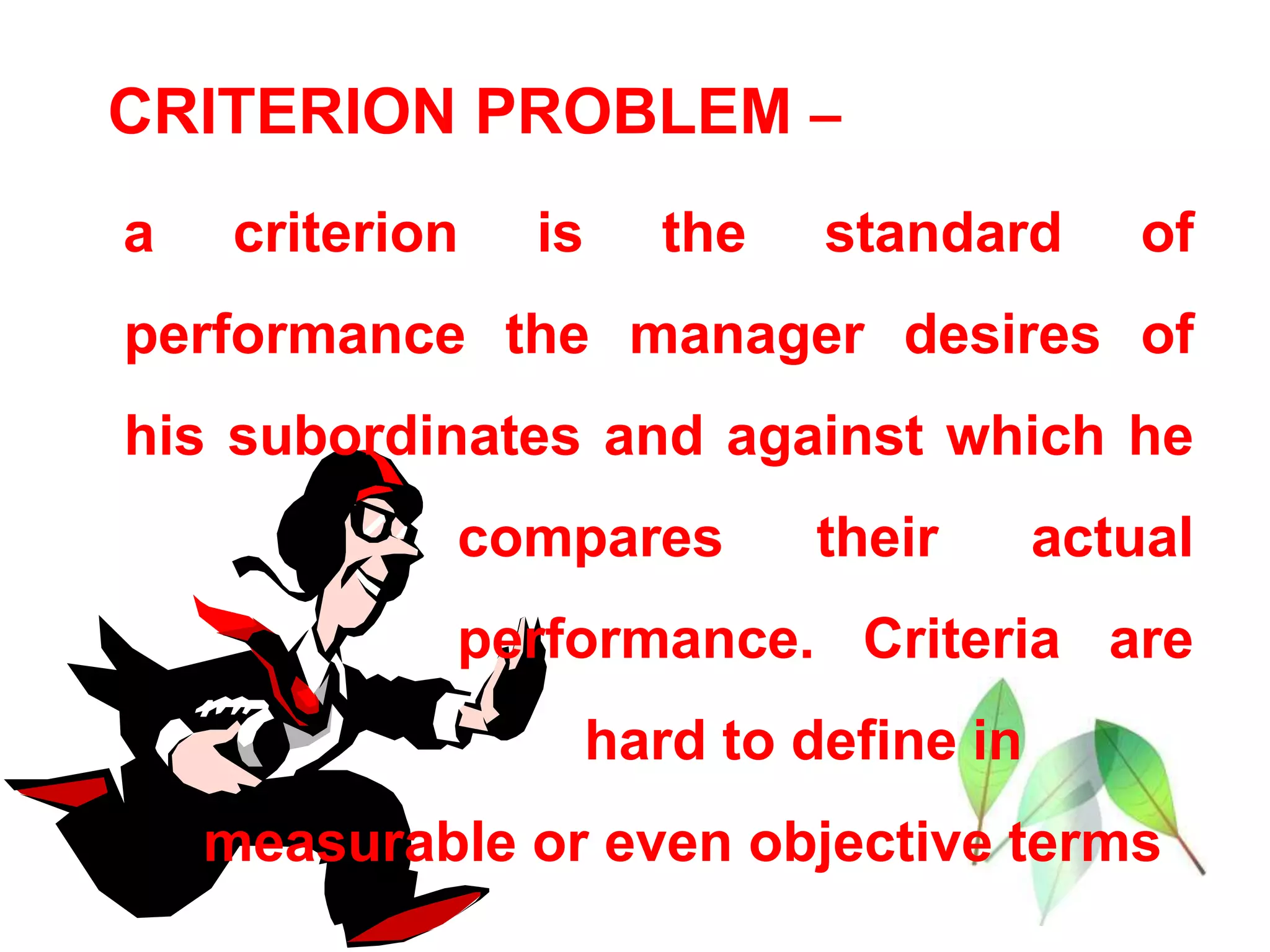 CRITERION PROBLEM –

a criterion is the standard of performance the manager desires of his subordinates and against which he compares their actual performance. Criteria are hard to define in measurable or even objective terms